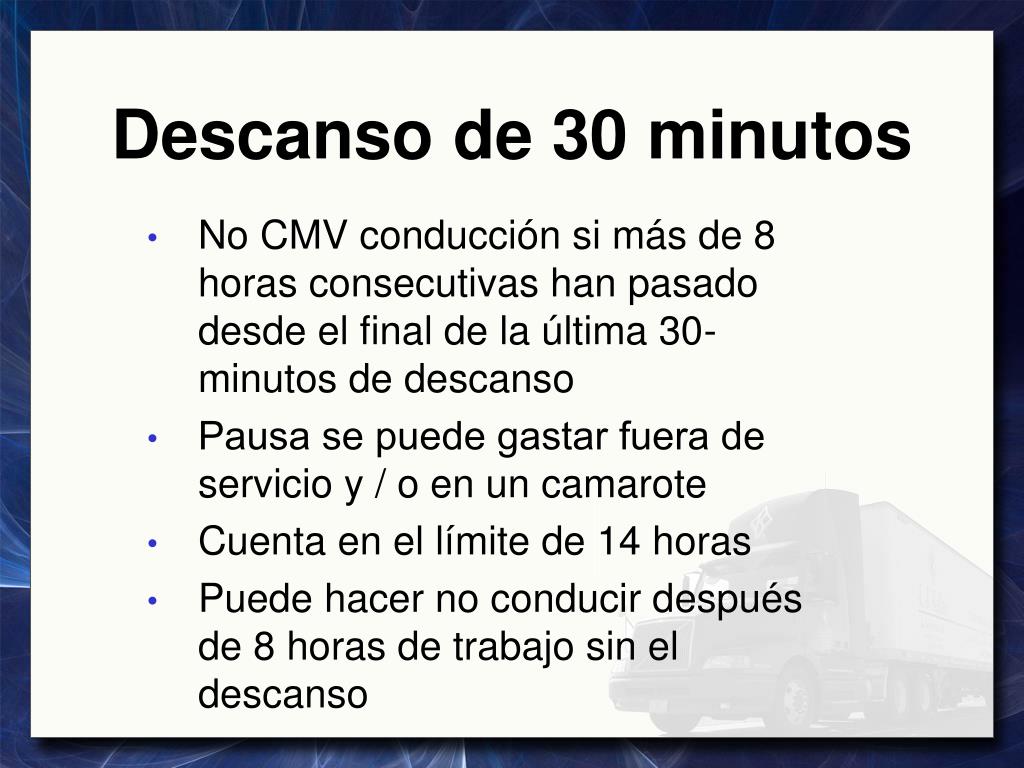 Descanso de 30 minutos

• No CMV conducción si más de 8 horas consecutivas han pasado desde el final de la última 30-minutos de descanso
• Pausa se puede gastar fuera de servicio y / o en un camarote
• Cuenta en el límite de 14 horas
• Puede hacer no conducir después de 8 horas de trabajo sin el descanso